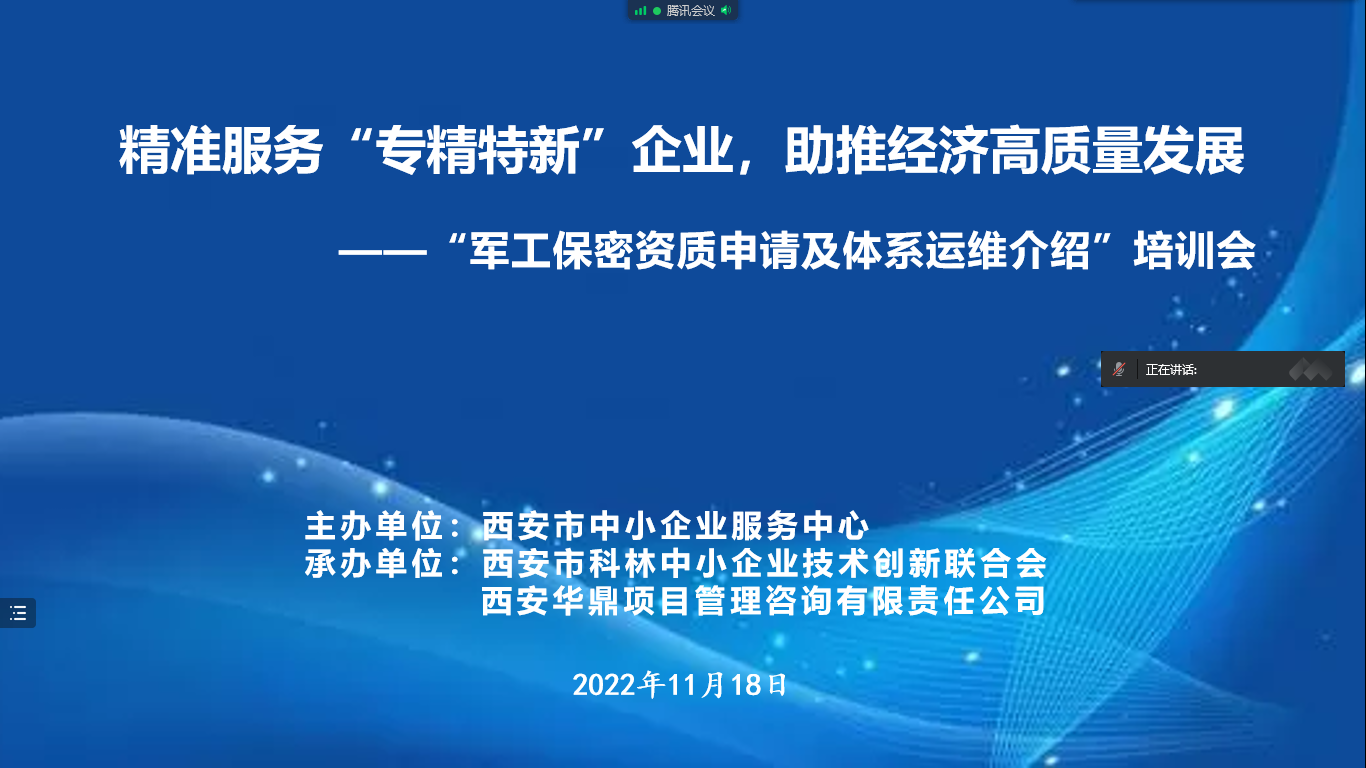 腾讯会议

精准服务“专精特新”企业，助推经济高质量发展

——“军工保密资质申请及体系运维介绍”培训会

正在讲话:

主办单位：西安市中小企业服务中心
承办单位：西安市科林中小企业技术创新联合会
西安华鼎项目管理咨询有限责任公司

2022年11月18日